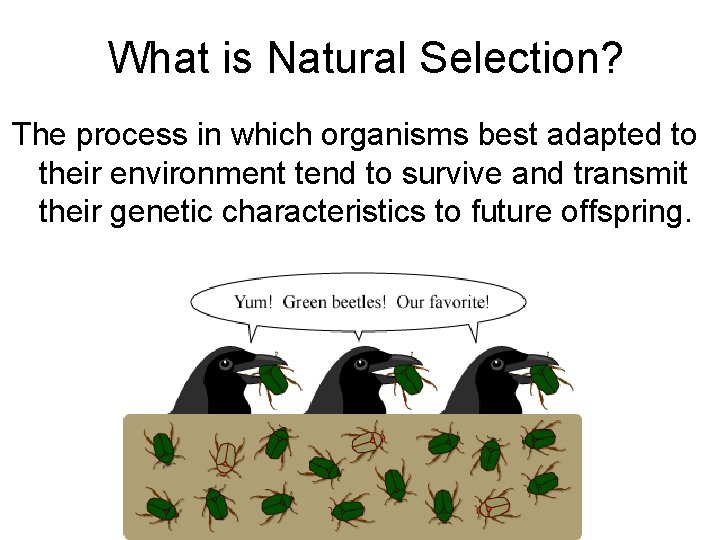 What is Natural Selection?

The process in which organisms best adapted to their environment tend to survive and transmit their genetic characteristics to future offspring.

Yum! Green beetles! Our favorite!